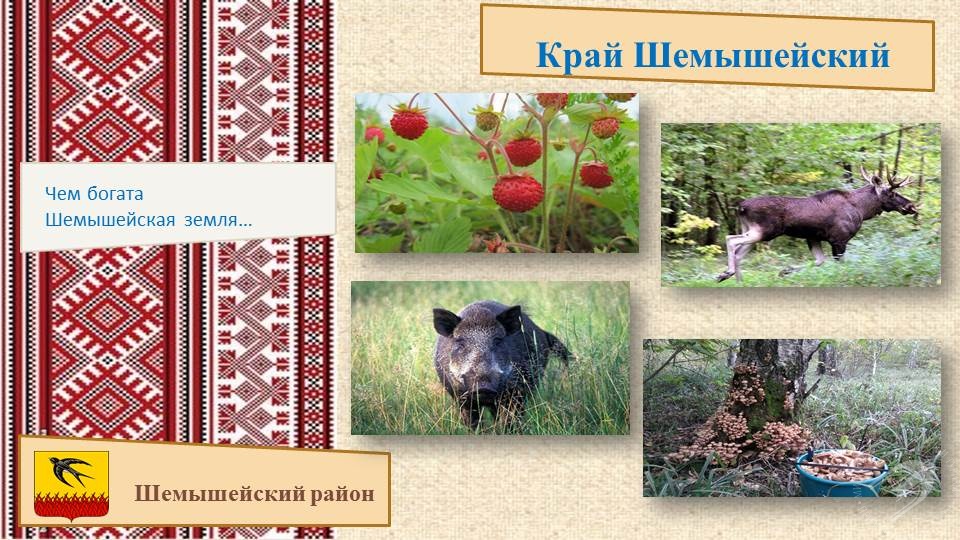 Край Шемышейский

Чем богата
Шемышейская земля…

Шемышейский район